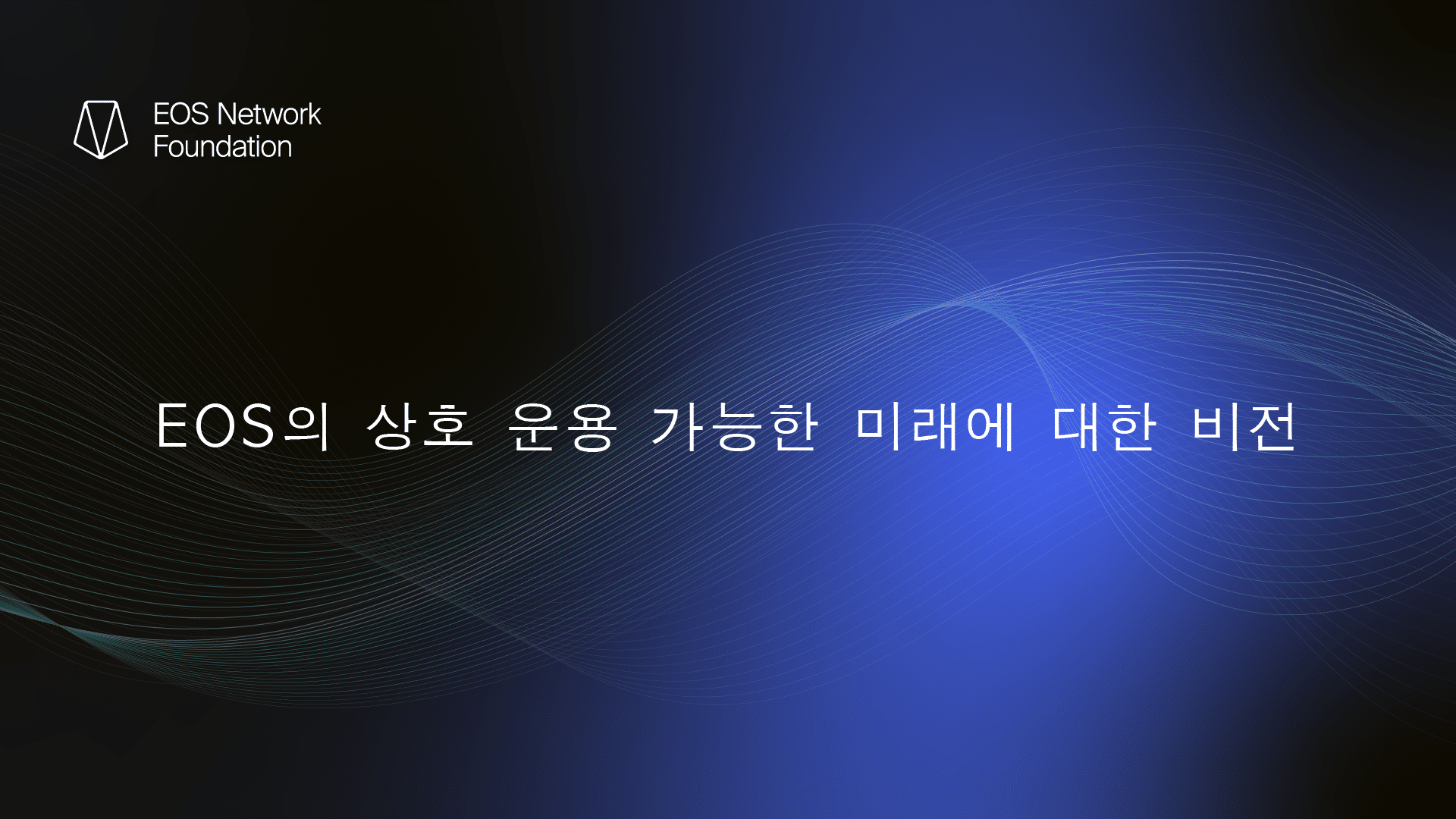 EOS Network Foundation

EOS의 상호 운용 가능한 미래에 대한 비전